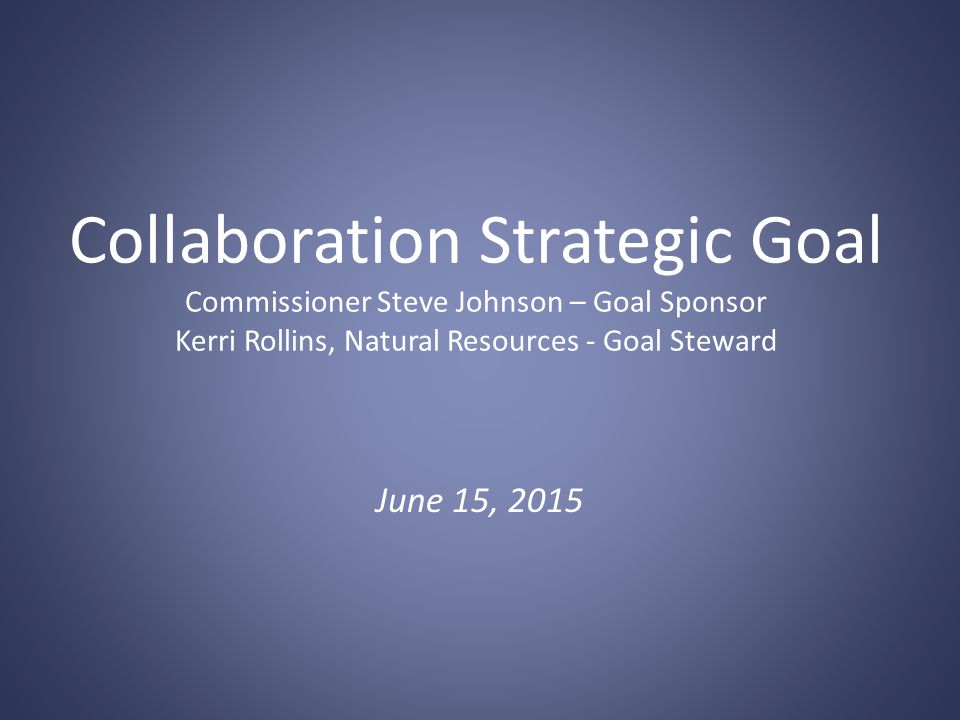 Collaboration Strategic Goal
Commissioner Steve Johnson – Goal Sponsor
Kerri Rollins, Natural Resources - Goal Steward

June 15, 2015